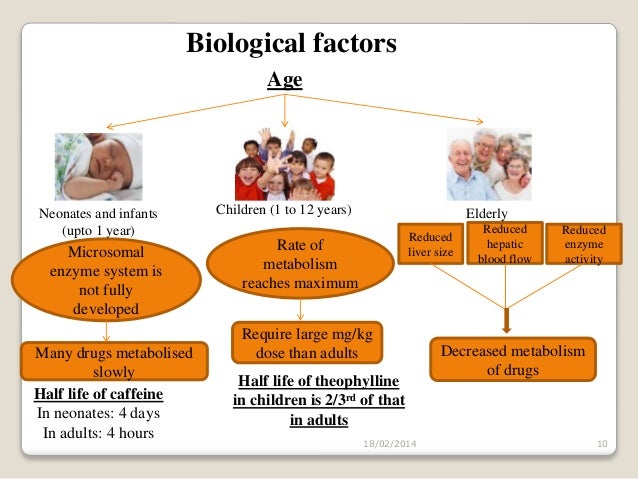 Biological factors

Age

Neonates and infants (upto 1 year)

Microsomal enzyme system is not fully developed

Many drugs metabolised slowly

Half life of caffeine
In neonates: 4 days
In adults: 4 hours

Children (1 to 12 years)

Rate of metabolism reaches maximum

Require large mg/kg dose than adults

Half life of theophylline in children is 2/3$^{rd}$ of that in adults

Elderly

Reduced liver size

Reduced hepatic blood flow

Reduced enzyme activity

Decreased metabolism of drugs

18/02/2014

10